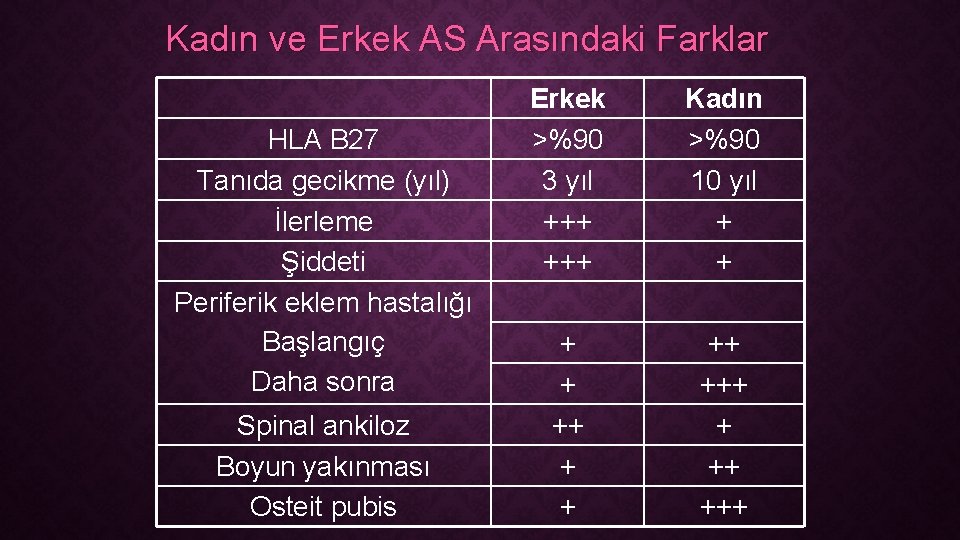 Kadın ve Erkek AS Arasındaki Farklar

| | Erkek | Kadın |
|---|---|---|
| HLA B27 | >%90 | >%90 |
| Tanıda gecikme (yıl) | 3 yıl | 10 yıl |
| İlerleme | +++ | + |
| Şiddeti | +++ | + |
| Periferik eklem hastalığı | | |
| Başlangıç | + | ++ |
| Daha sonra | + | +++ |
| Spinal ankiloz | ++ | + |
| Boyun yakınması | + | ++ |
| Osteit pubis | + | +++ |